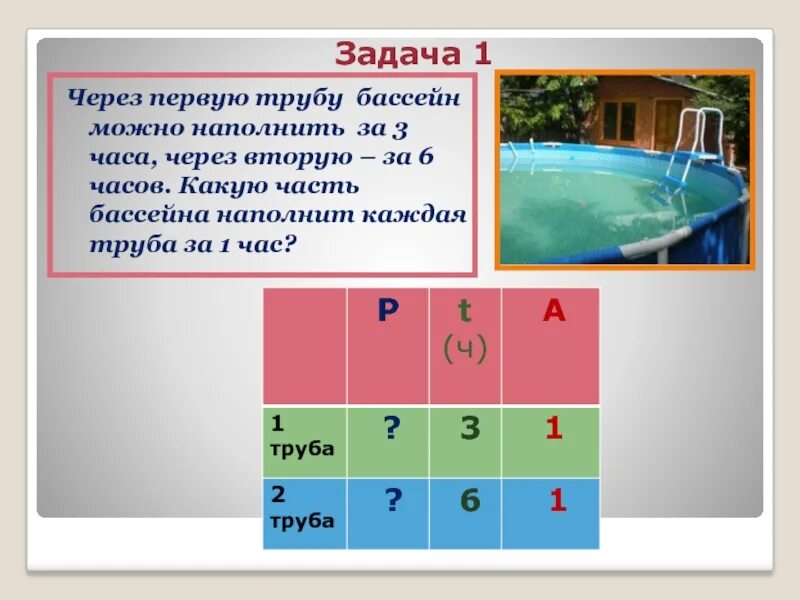 Задача 1

Через первую трубу бассейн можно наполнить за 3 часа, через вторую – за 6 часов. Какую часть бассейна наполнит каждая труба за 1 час?

| | P | t (ч) | A |
|---|---|---|---|
| 1 труба | ? | 3 | 1 |
| 2 труба | ? | 6 | 1 |